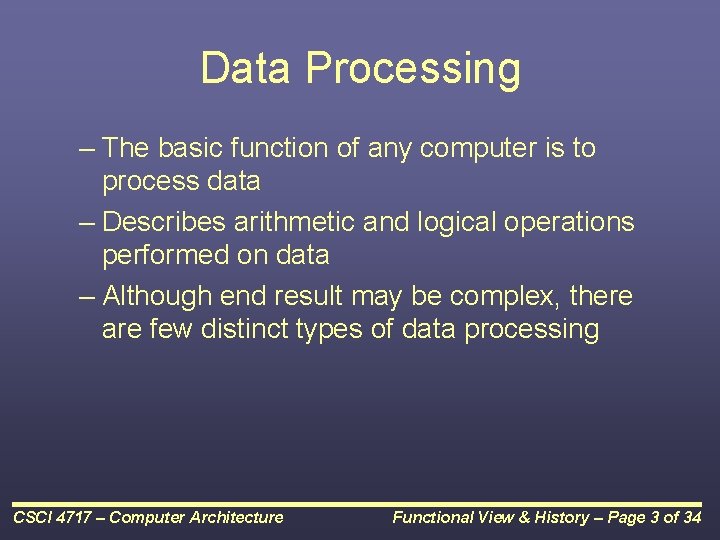 Data Processing

– The basic function of any computer is to process data

– Describes arithmetic and logical operations performed on data

– Although end result may be complex, there are few distinct types of data processing

CSCI 4717 – Computer Architecture

Functional View & History – Page 3 of 34